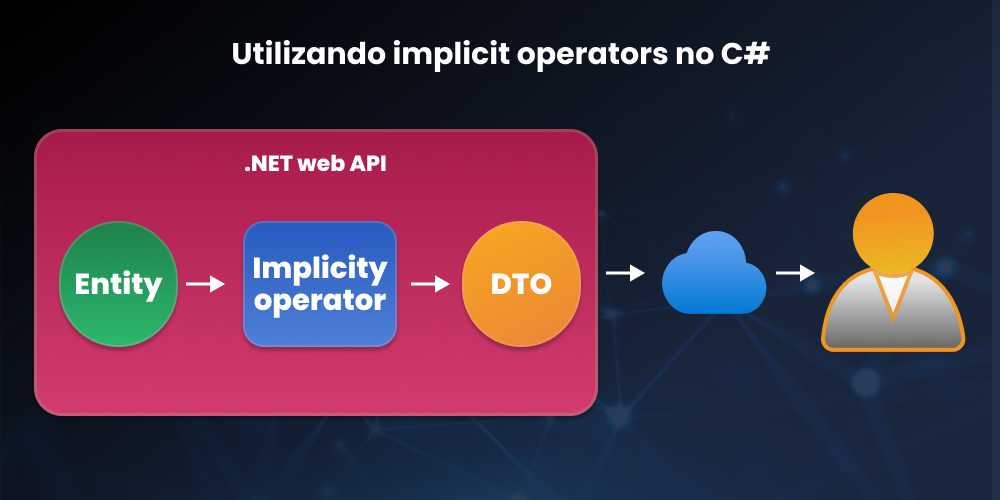 Utilizando implicit operators no C#

.NET web API

Entity

Implicity operator

DTO